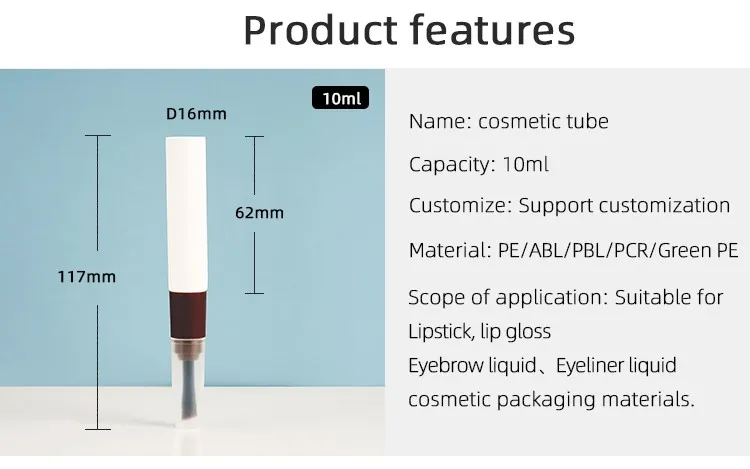 Product features

10ml

D16mm

62mm

117mm

Name: cosmetic tube

Capacity: 10ml

Customize: Support customization

Material: PE/ABL/PBL/PCR/Green PE

Scope of application: Suitable for Lipstick, lip gloss
Eyebrow liquid、Eyeliner liquid
cosmetic packaging materials.